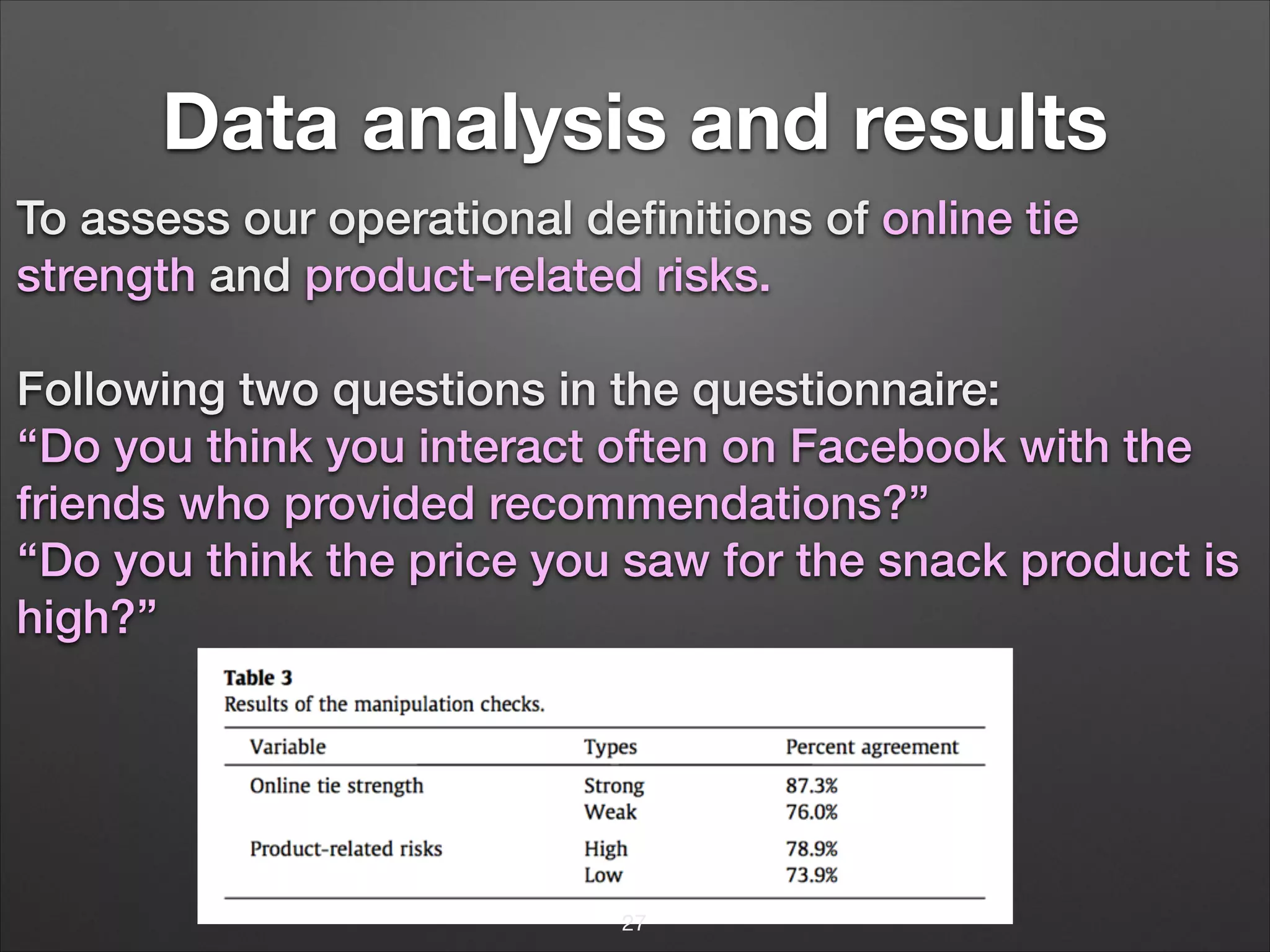 Data analysis and results

To assess our operational definitions of online tie strength and product-related risks.

Following two questions in the questionnaire:
“Do you think you interact often on Facebook with the friends who provided recommendations?”
“Do you think the price you saw for the snack product is high?”

Table 3
Results of the manipulation checks.

| Variable | Types | Percent agreement |
|---|---|---|
| Online tie strength | Strong | 87.3% |
| | Weak | 76.0% |
| Product-related risks | High | 78.9% |
| | Low | 73.9% |

27